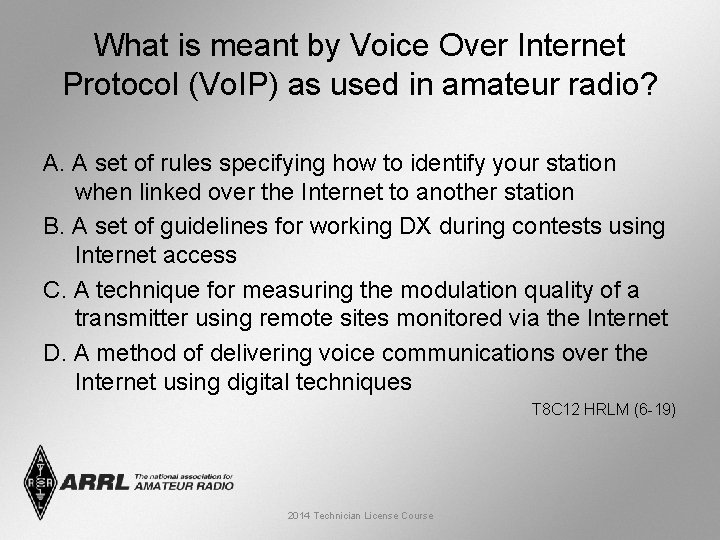 What is meant by Voice Over Internet Protocol (VoIP) as used in amateur radio?

A. A set of rules specifying how to identify your station when linked over the Internet to another station

B. A set of guidelines for working DX during contests using Internet access

C. A technique for measuring the modulation quality of a transmitter using remote sites monitored via the Internet

D. A method of delivering voice communications over the Internet using digital techniques

T8C12 HRLM (6-19)

ARRL The national association for AMATEUR RADIO

2014 Technician License Course